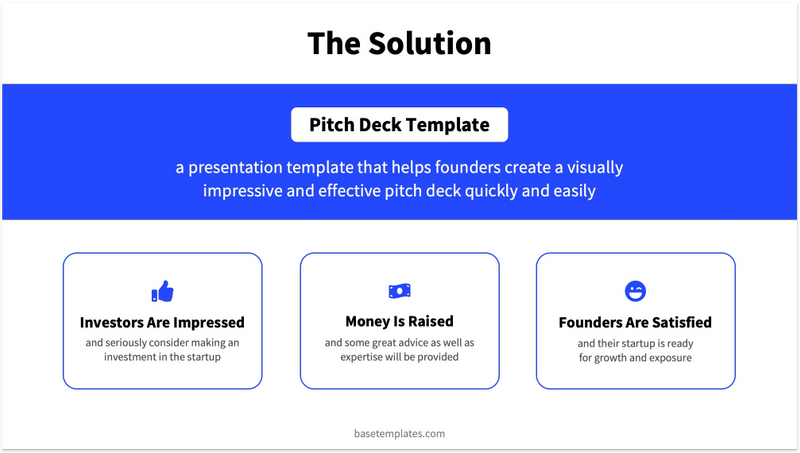 The Solution

Pitch Deck Template

a presentation template that helps founders create a visually impressive and effective pitch deck quickly and easily

Investors Are Impressed
and seriously consider making an investment in the startup

Money Is Raised
and some great advice as well as expertise will be provided

Founders Are Satisfied
and their startup is ready for growth and exposure

basetemplates.com